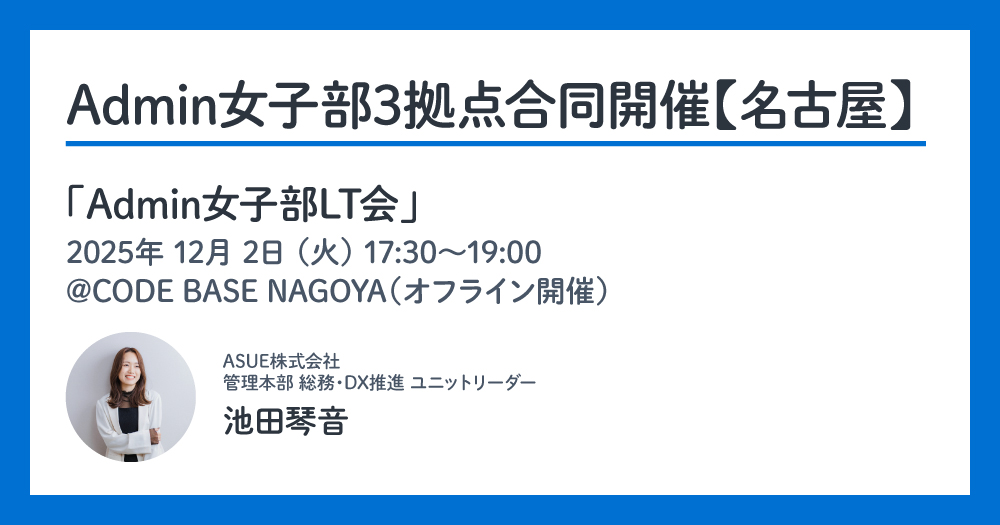 Admin女子部3拠点合同開催【名古屋】

「Admin女子部LT会」
2025年 12月 2日（火）17:30〜19:00
@CODE BASE NAGOYA（オフライン開催）

ASUE株式会社
管理本部 総務・DX推進 ユニットリーダー
池田琴音